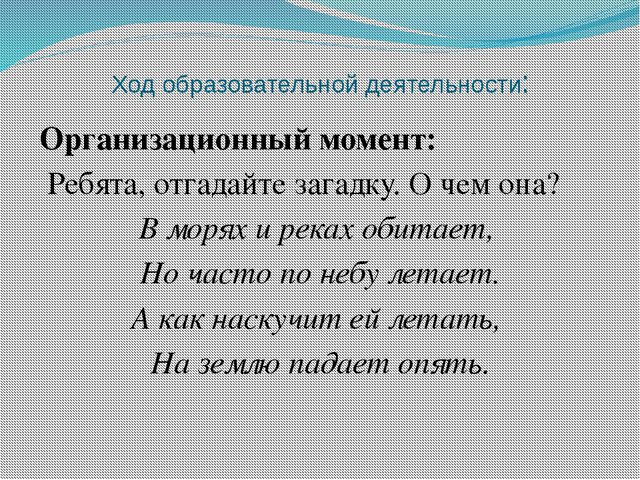 Ход образовательной деятельности:

Организационный момент:

Ребята, отгадайте загадку. О чем она?

В морях и реках обитает,
Но часто по небу летает.
А как наскучит ей летать,
На землю падает опять.